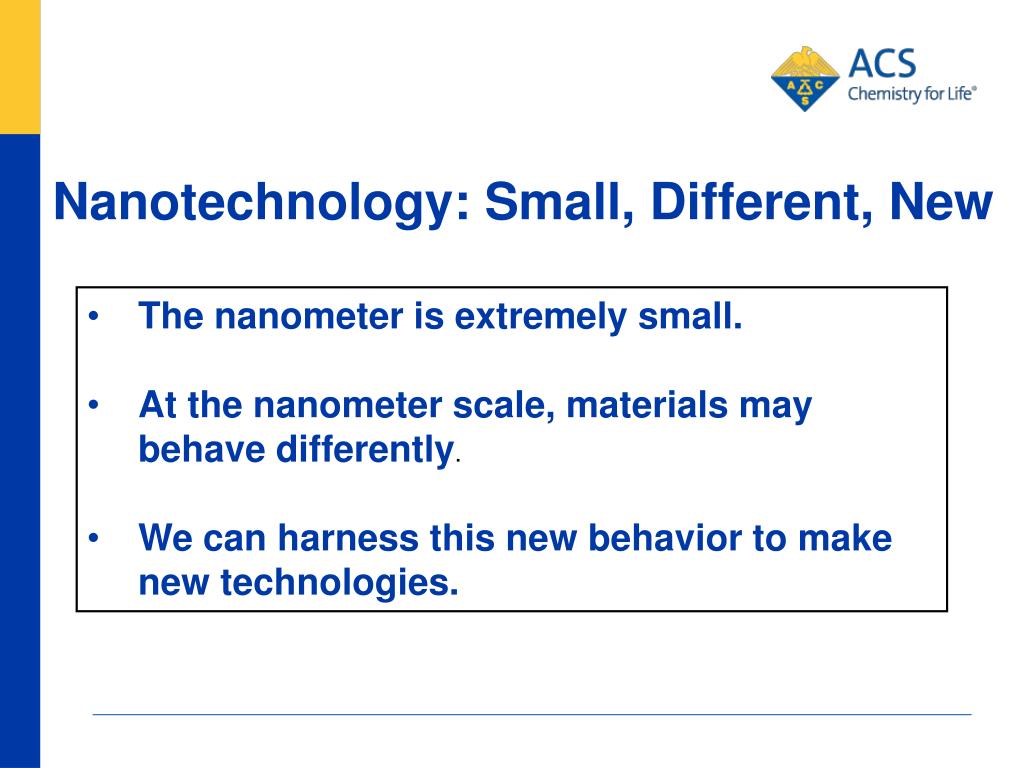 ACS
Chemistry for Life®

Nanotechnology: Small, Different, New

• The nanometer is extremely small.

• At the nanometer scale, materials may behave differently.

• We can harness this new behavior to make new technologies.